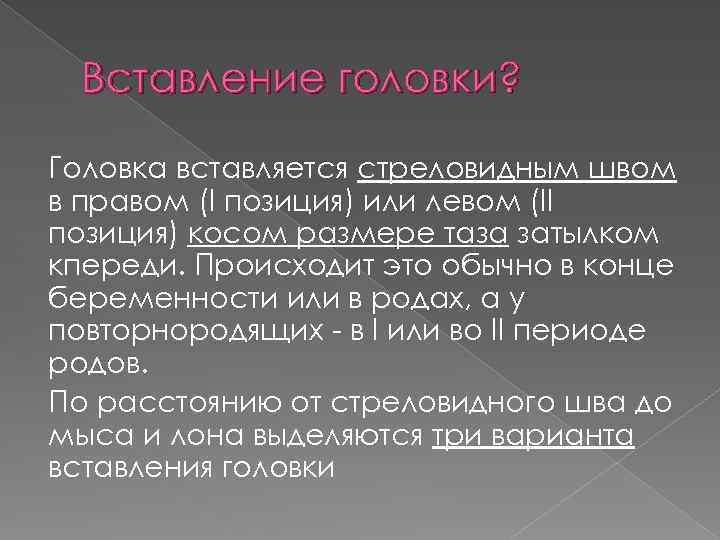 Вставление головки?

Головка вставляется стреловидным швом в правом (I позиция) или левом (II позиция) косом размере таза затылком кпереди. Происходит это обычно в конце беременности или в родах, а у повторнородящих - в I или во II периоде родов.

По расстоянию от стреловидного шва до мыса и лона выделяются три варианта вставления головки